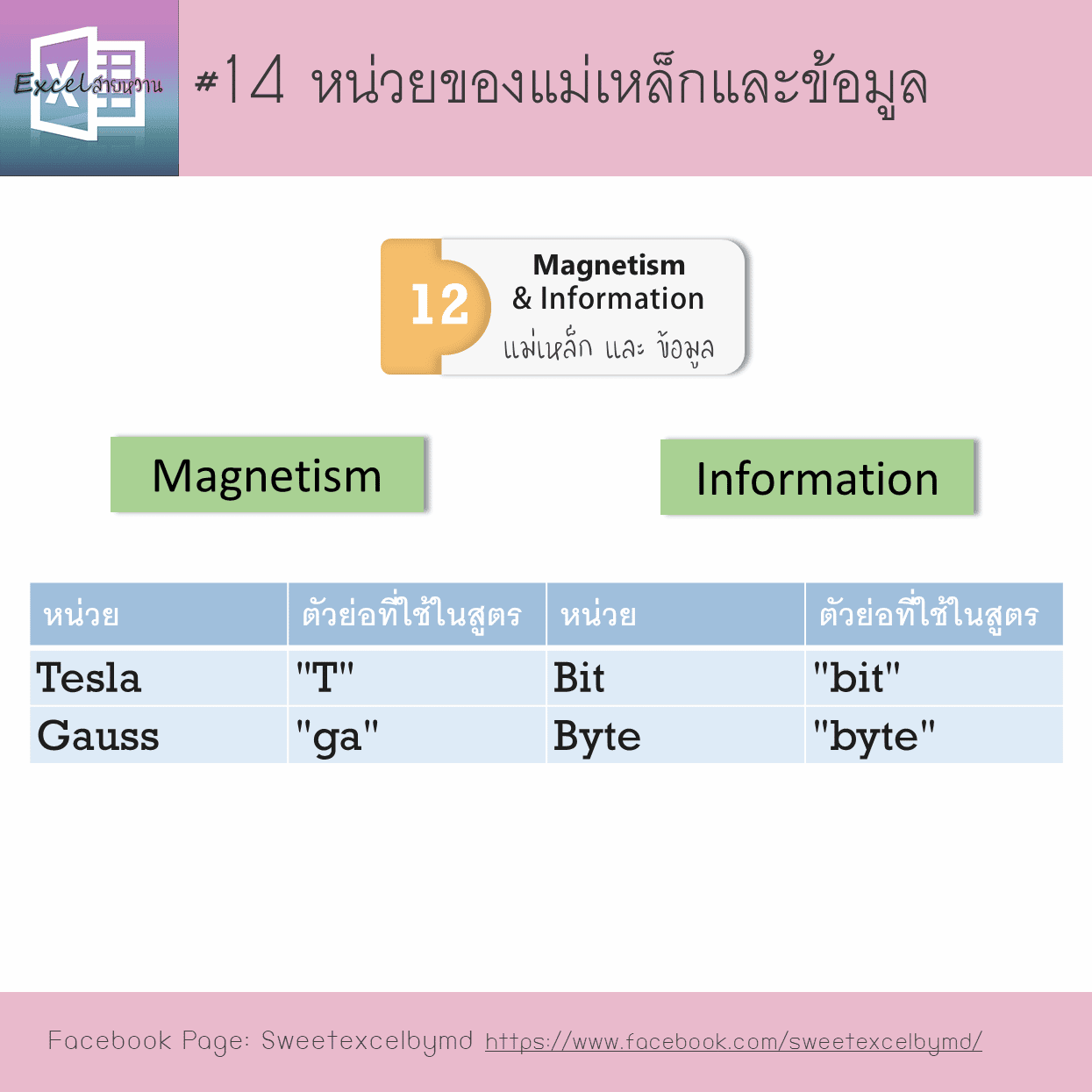 Excelสายหวาน

#14 หน่วยของแม่เหล็กและข้อมูล

12 Magnetism & Information แม่เหล็ก และ ข้อมูล

Magnetism

Information

| หน่วย | ตัวย่อที่ใช้ในสูตร | หน่วย | ตัวย่อที่ใช้ในสูตร |
|---|---|---|---|
| Tesla | "T" | Bit | "bit" |
| Gauss | "ga" | Byte | "byte" |

Facebook Page: Sweetexcelbymd https://www.facebook.com/sweetexcelbymd/